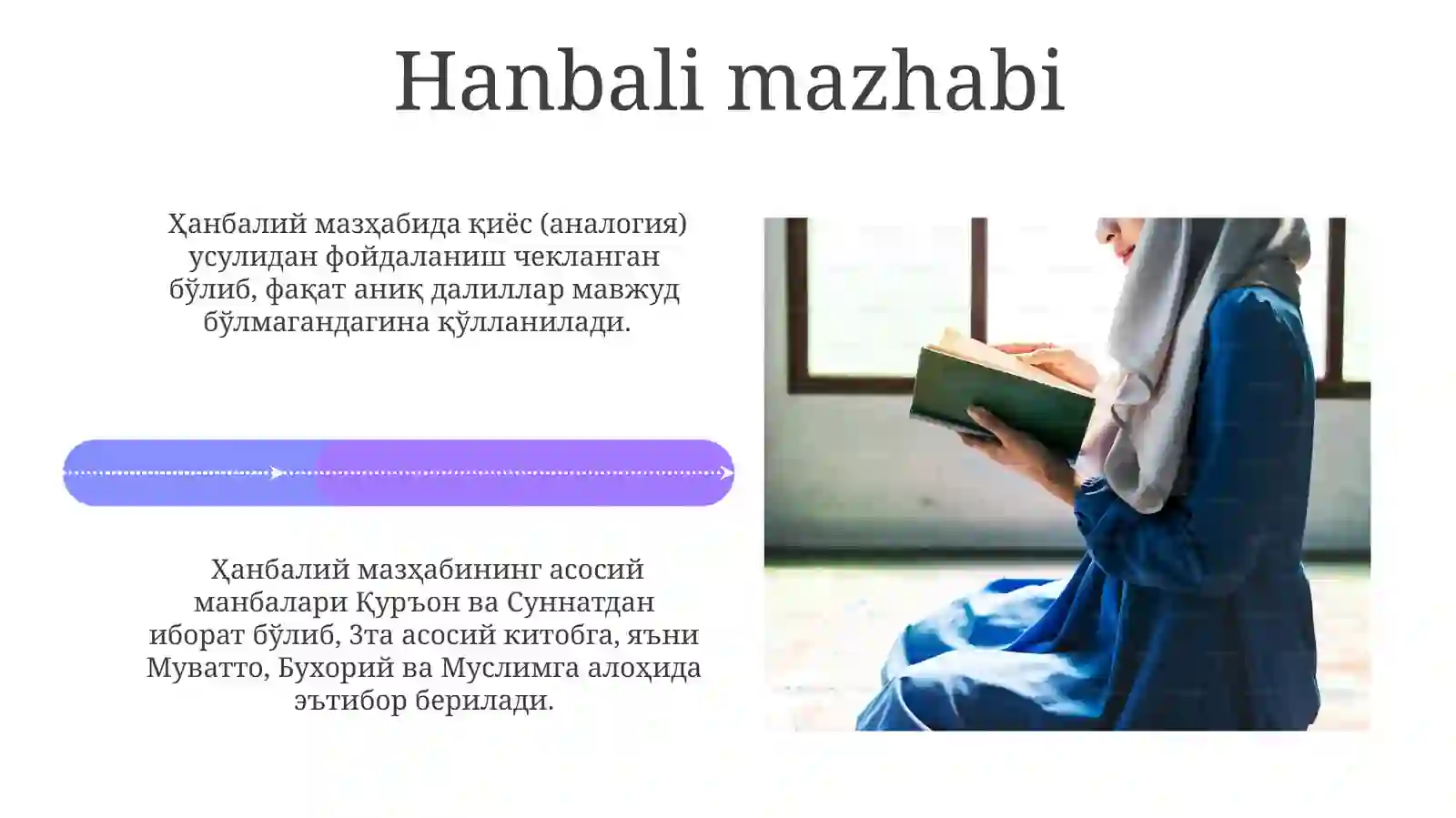 Hanbali mazhabi

Ҳанбалий мазҳабида қиёс (аналогия) усулидан фойдаланиш чекланган бўлиб, фақат аниқ далиллар мавжуд бўлмагандагина қўлланилади.

Ҳанбалий мазҳабининг асосий манбалари Қуръон ва Суннатдан иборат бўлиб, 3та асосий китобга, яъни Муватто, Бухорий ва Муслимга алоҳида эътибор берилади.